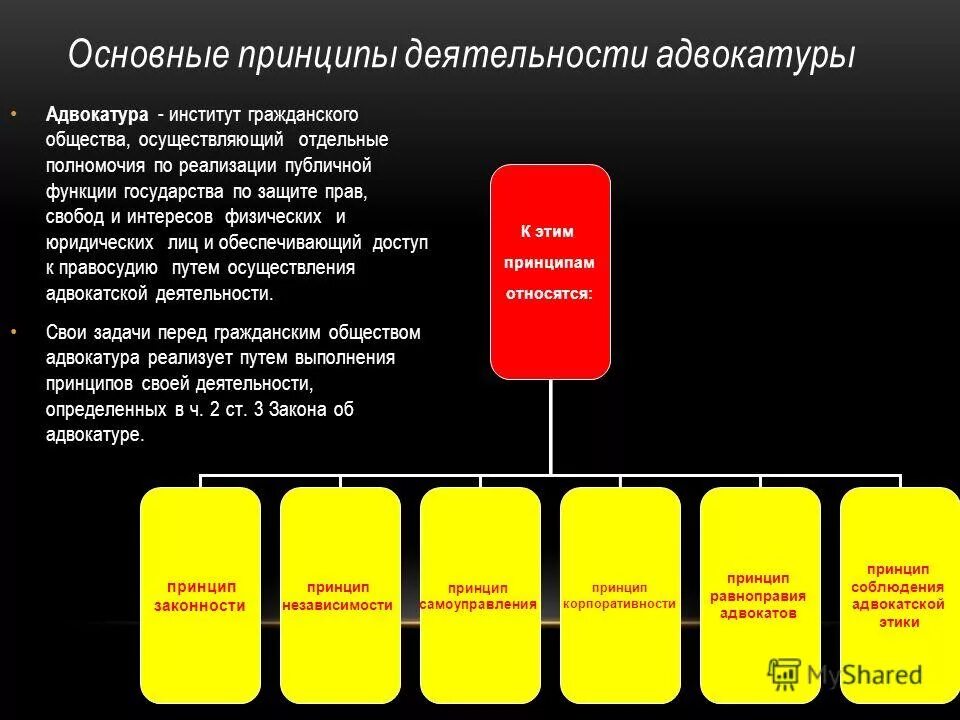 Основные принципы деятельности адвокатуры

• Адвокатура - институт гражданского общества, осуществляющий отдельные полномочия по реализации публичной функции государства по защите прав, свобод и интересов физических и юридических лиц и обеспечивающий доступ к правосудию путем осуществления адвокатской деятельности.

• Свои задачи перед гражданским обществом адвокатура реализует путем выполнения принципов своей деятельности, определенных в ч. 2 ст. 3 Закона об адвокатуре.

К этим принципам относятся:

принцип законности

принцип независимости

принцип самоуправления

принцип корпоративности

принцип равноправия адвокатов

принцип соблюдения адвокатской этики

MyShared